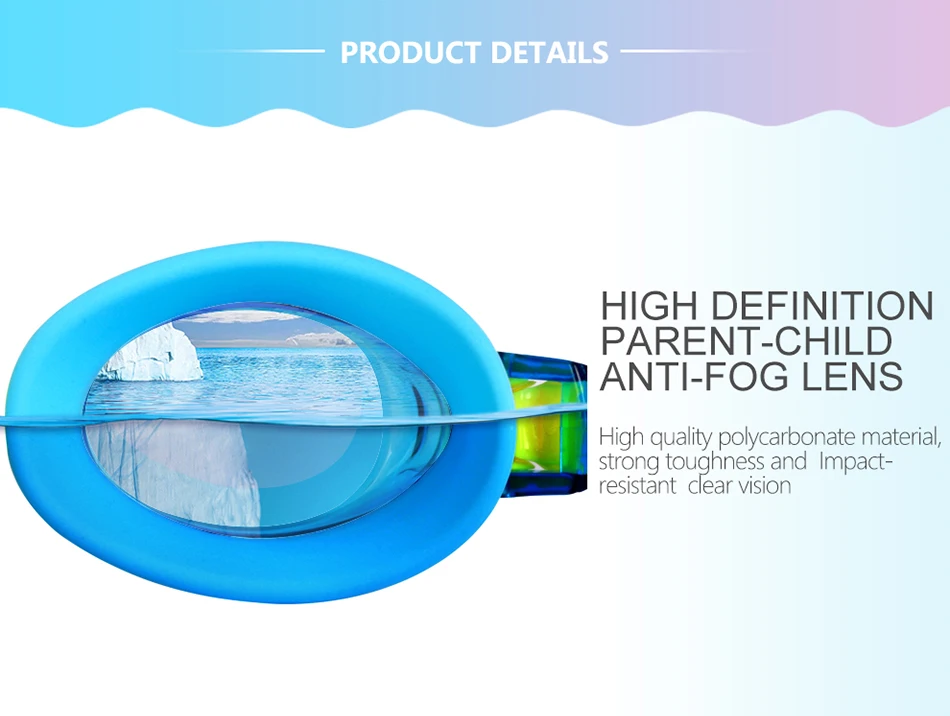 PRODUCT DETAILS

HIGH DEFINITION PARENT-CHILD ANTI-FOG LENS

High quality polycarbonate material, strong toughness and Impact-resistant clear vision